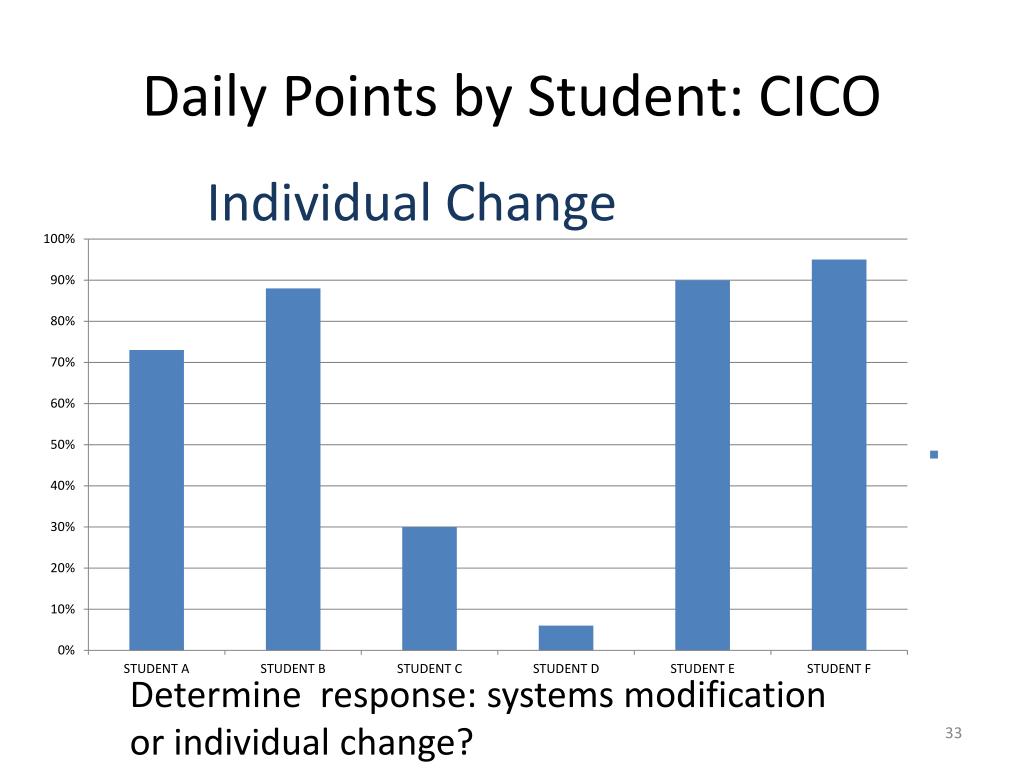 Daily Points by Student: CICO

Individual Change

100%
90%
80%
70%
60%
50%
40%
30%
20%
10%
0%

STUDENT A
STUDENT B
STUDENT C
STUDENT D
STUDENT E
STUDENT F

Determine response: systems modification or individual change?

33